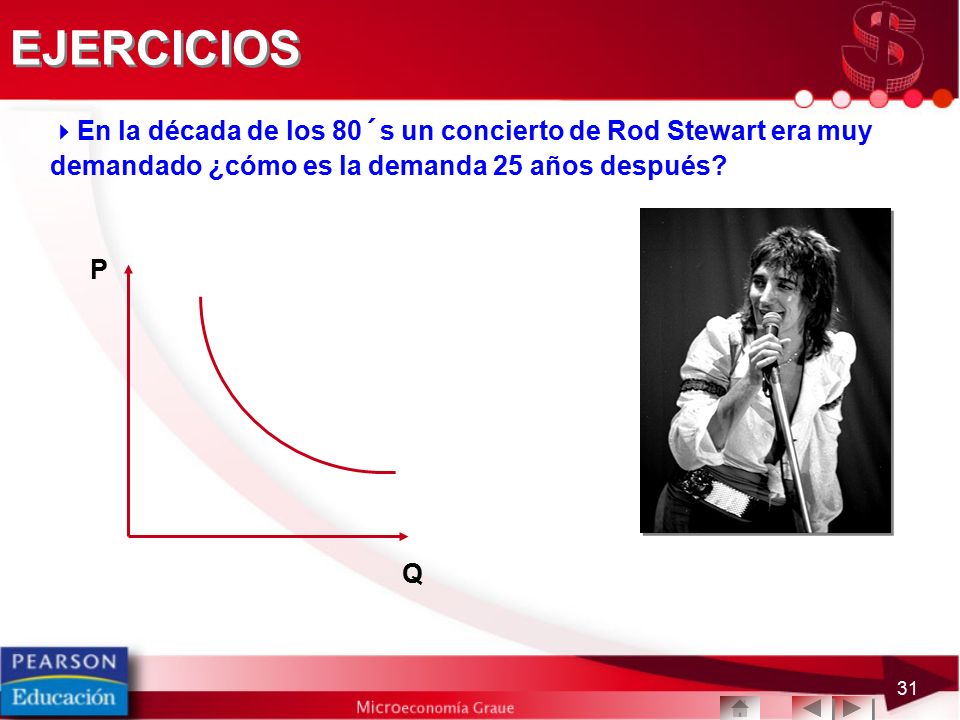 EJERCICIOS

En la década de los 80´s un concierto de Rod Stewart era muy demandado ¿cómo es la demanda 25 años después?

P

Q

PEARSON
Educación

Microeconomía Graue

31